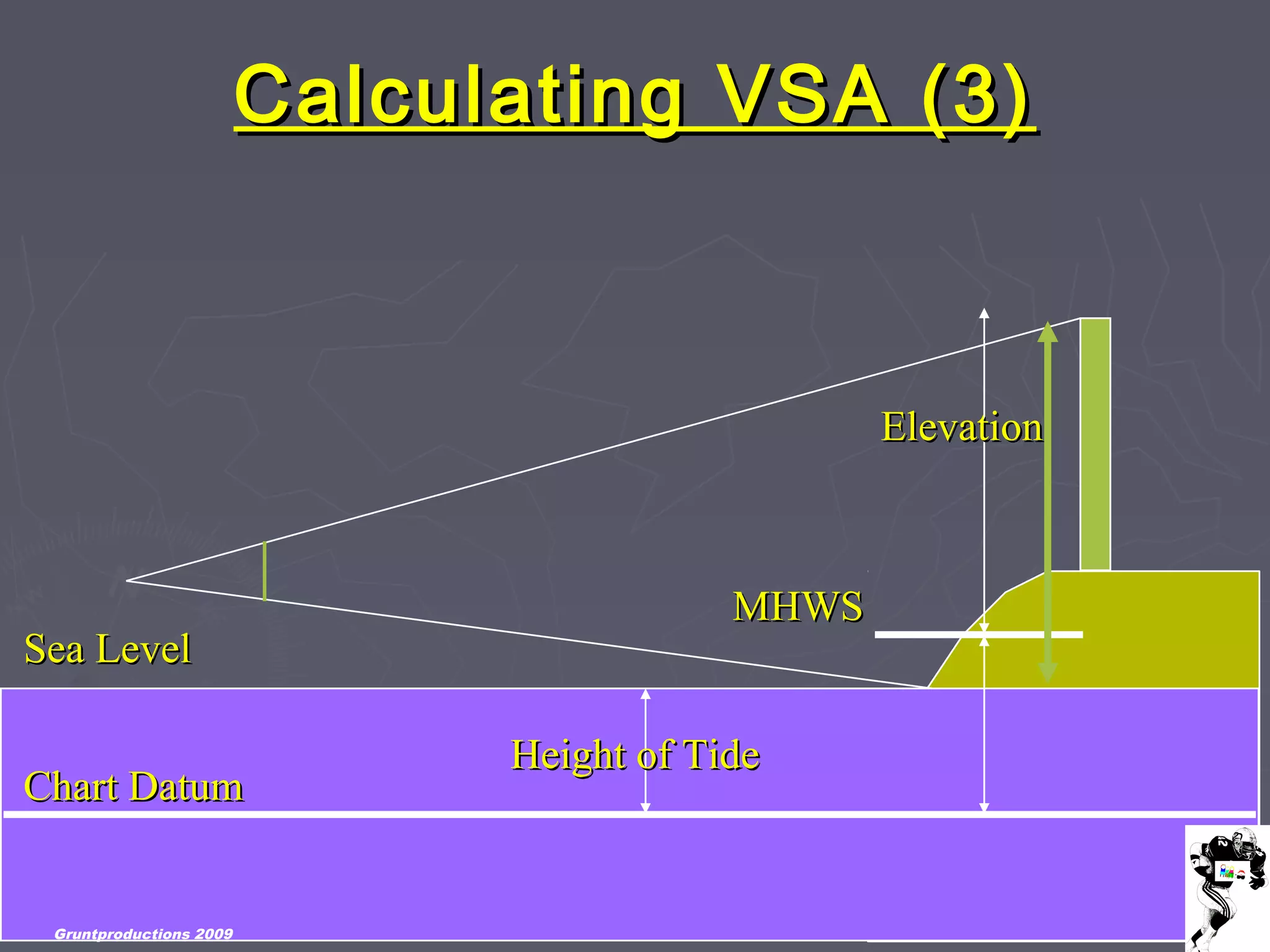 Calculating VSA (3)

Elevation

MHWS

Sea Level

Height of Tide

Chart Datum

Gruntproductions 2009